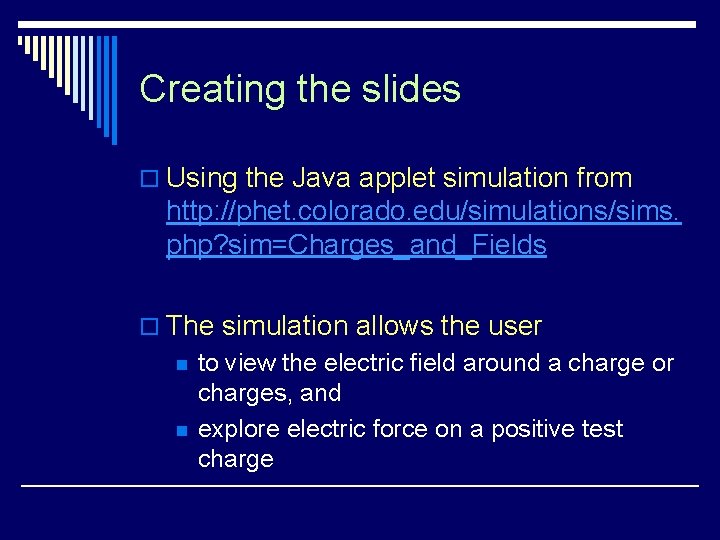 Creating the slides

Using the Java applet simulation from http://phet.colorado.edu/simulations/sims.php?sim=Charges_and_Fields

The simulation allows the user

to view the electric field around a charge or charges, and

explore electric force on a positive test charge